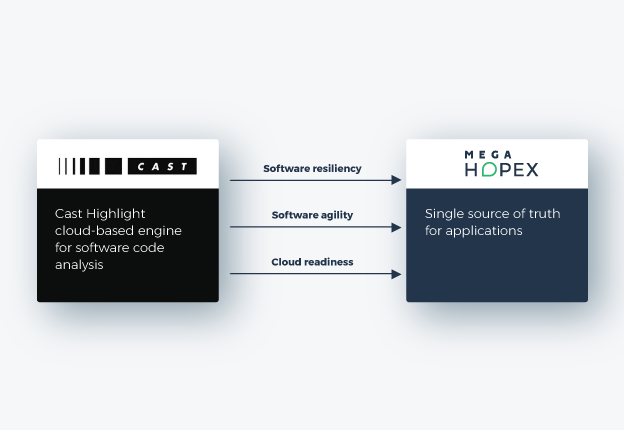 CAST

Cast Highlight cloud-based engine for software code analysis

Software resiliency

Software agility

Cloud readiness

MEGA
HOPEX

Single source of truth for applications